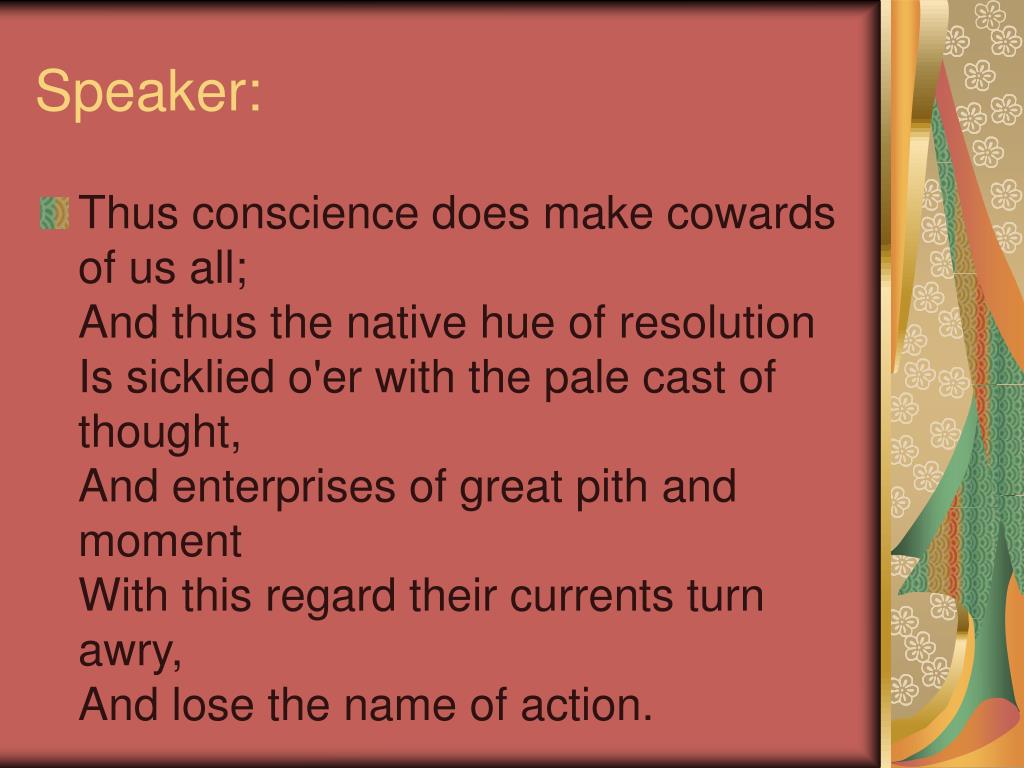 Speaker:

Thus conscience does make cowards of us all;
And thus the native hue of resolution
Is sicklied o'er with the pale cast of thought,
And enterprises of great pith and moment
With this regard their currents turn awry,
And lose the name of action.